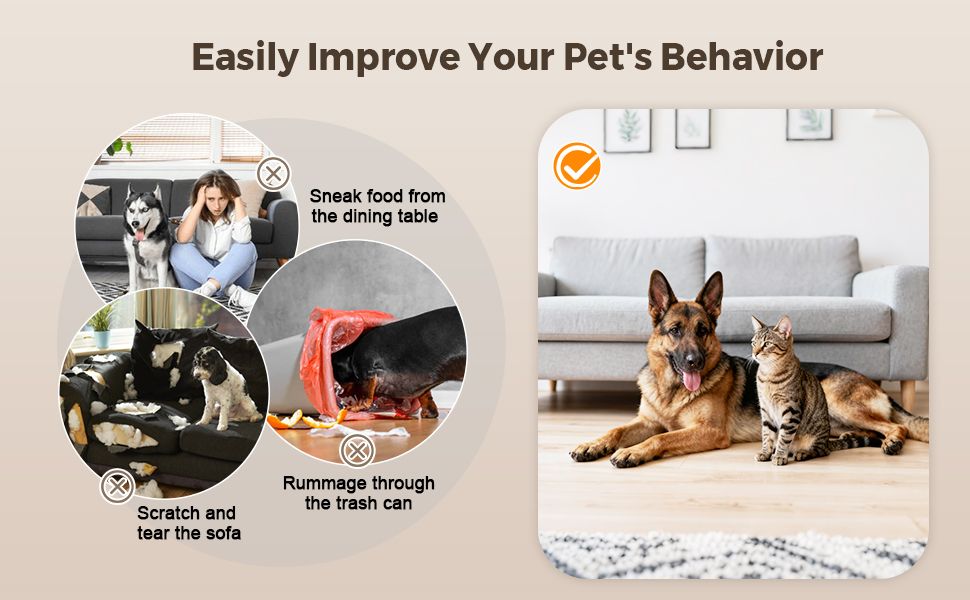 Easily Improve Your Pet's Behavior

Sneak food from the dining table

Rummage through the trash can

Scratch and tear the sofa